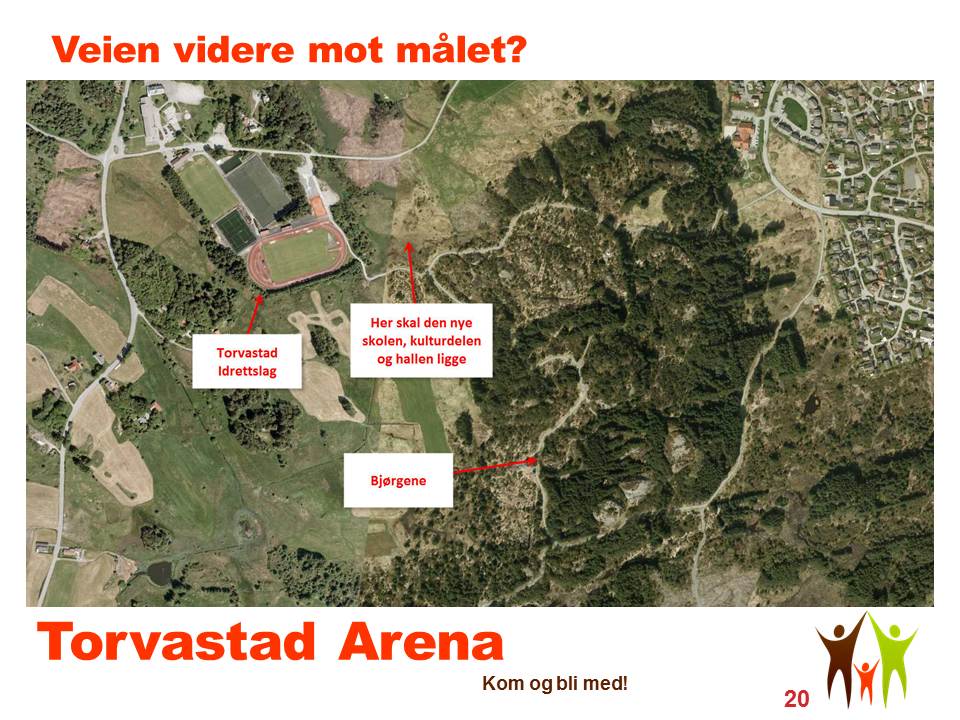 Veien videre mot målet?

Torvastad Idrettslag

Her skal den nye skolen, kulturdelen og hallen ligge

Bjørgene

Torvastad Arena

Kom og bli med!

20